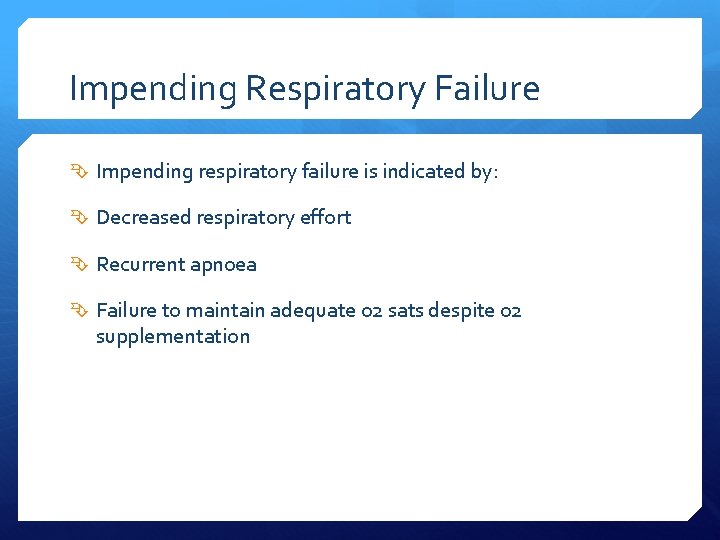 Impending Respiratory Failure

Impending respiratory failure is indicated by:

Decreased respiratory effort

Recurrent apnoea

Failure to maintain adequate o2 sats despite o2 supplementation